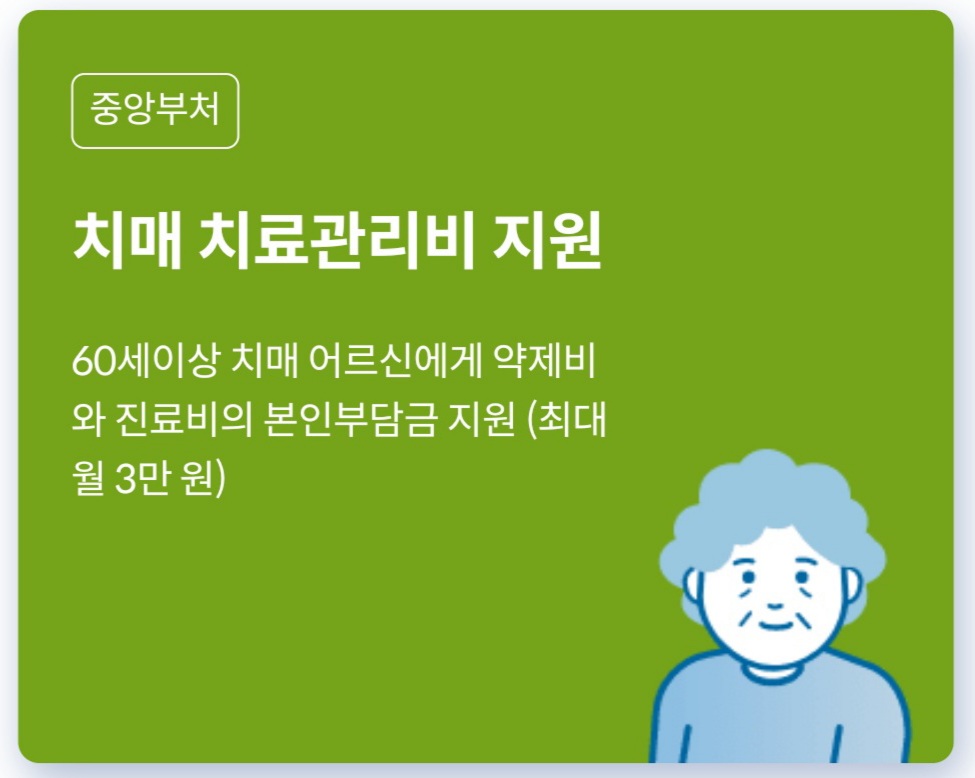 중앙부처

치매 치료관리비 지원

60세이상 치매 어르신에게 약제비와 진료비의 본인부담금 지원 (최대 월 3만 원)